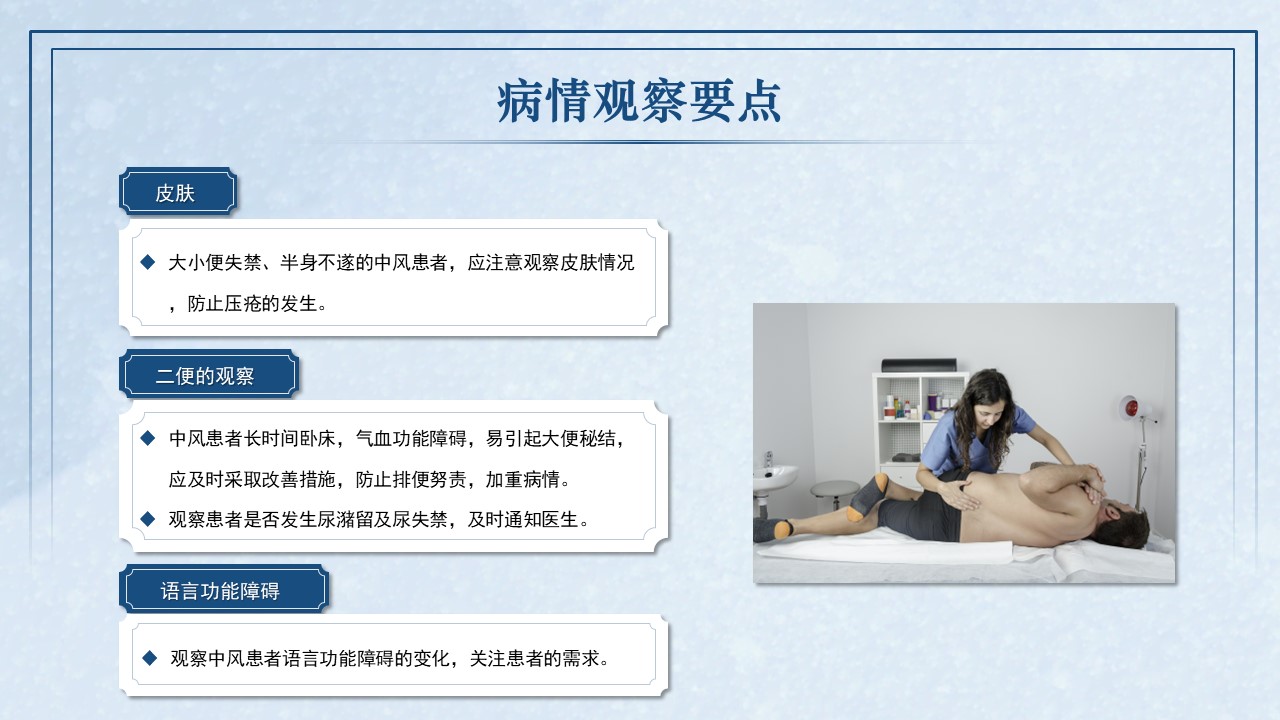 病情观察要点

皮肤

◆ 大小便失禁、半身不遂的中风患者，应注意观察皮肤情况，防止压疮的发生。

二便的观察

◆ 中风患者长时间卧床，气血功能障碍，易引起大便秘结，应及时采取改善措施，防止排便努责，加重病情。

◆ 观察患者是否发生尿潴留及尿失禁，及时通知医生。

语言功能障碍

◆ 观察中风患者语言功能障碍的变化，关注患者的需求。